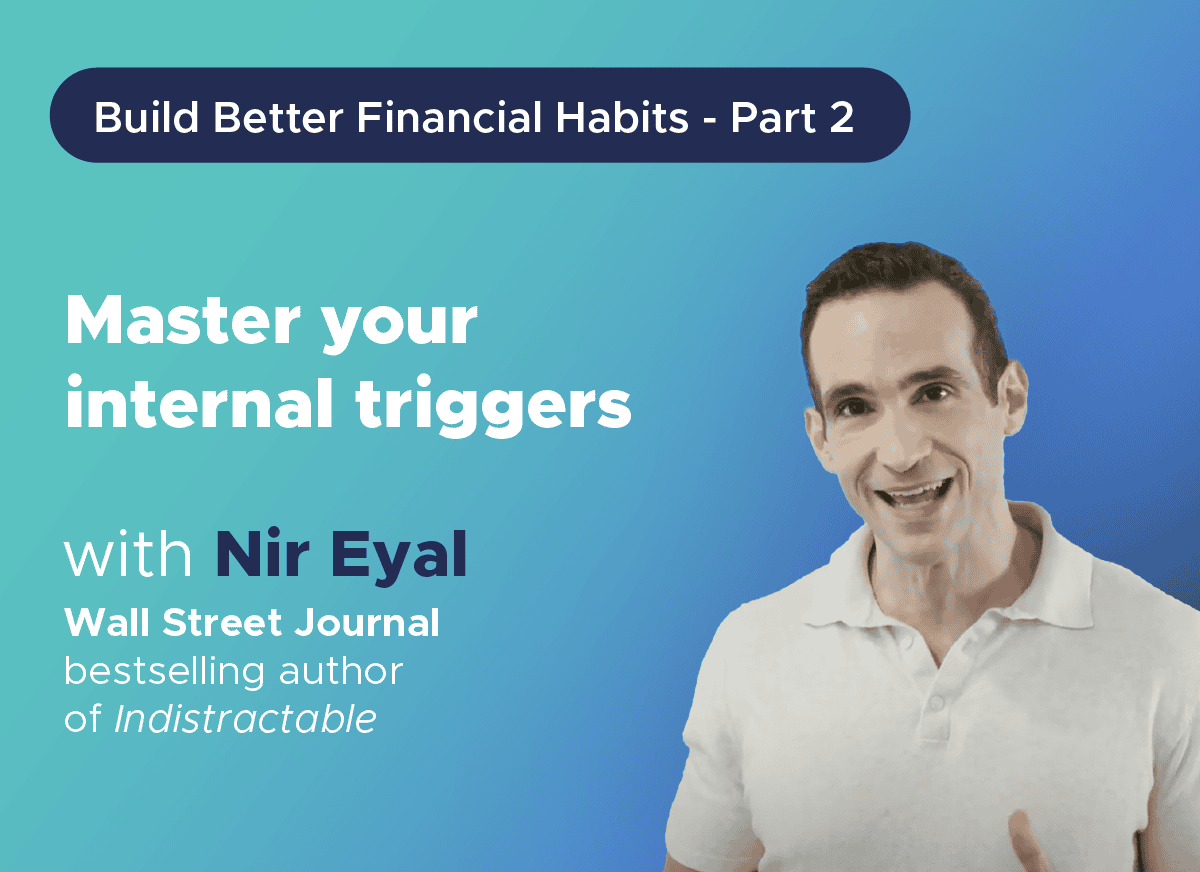 Build Better Financial Habits - Part 2

Master your internal triggers

with Nir Eyal

Wall Street Journal bestselling author of Indistractable